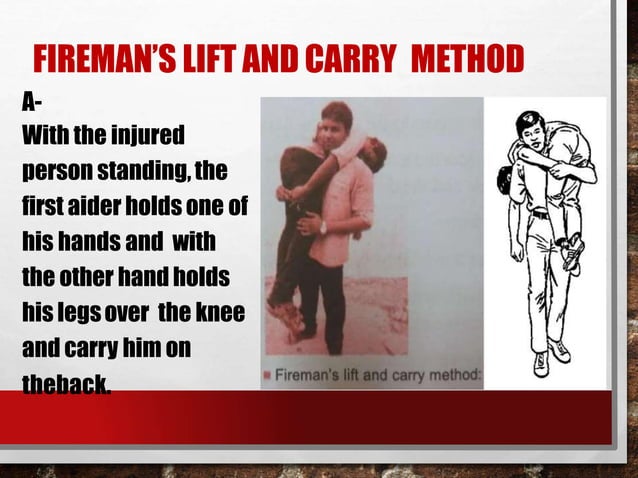 FIREMAN'S LIFT AND CARRY METHOD

A-
With the injured person standing, the first aider holds one of his hands and with the other hand holds his legs over the knee and carry him on theback.

Fireman's lift and carry method: